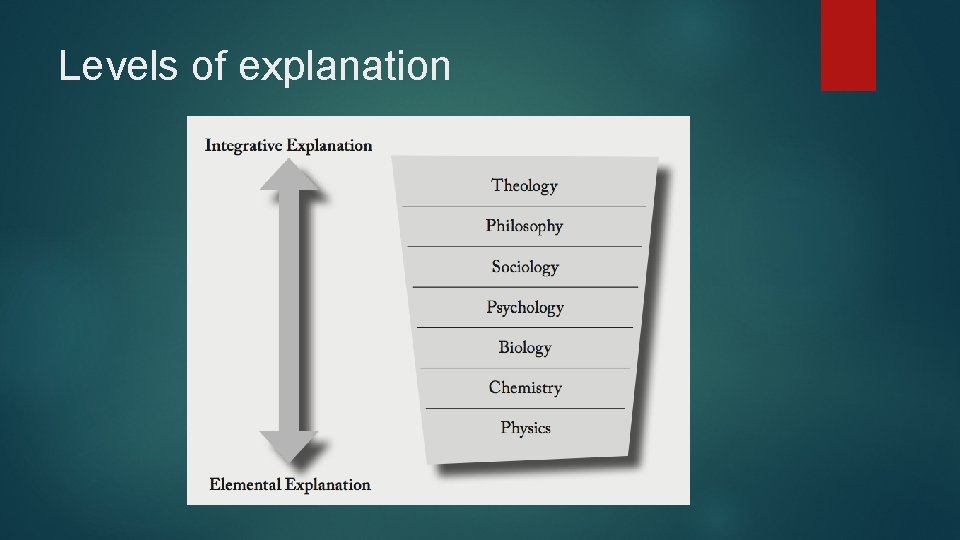 Levels of explanation

Integrative Explanation

Theology
Philosophy
Sociology
Psychology
Biology
Chemistry
Physics

Elemental Explanation